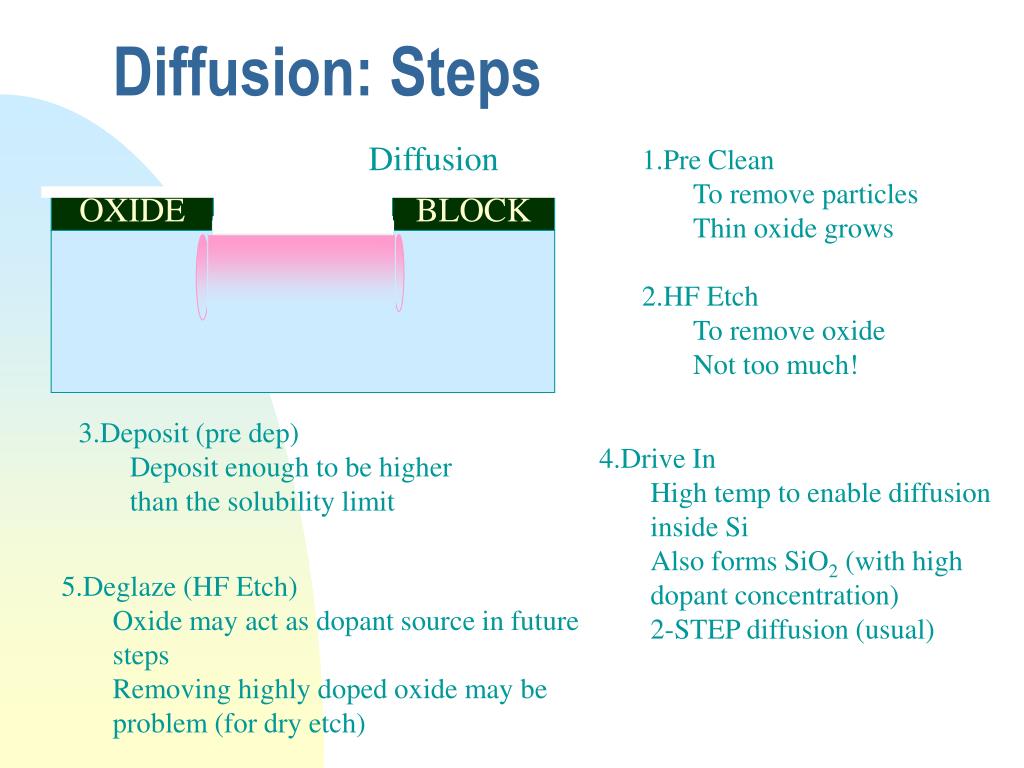 Diffusion: Steps

Diffusion

OXIDE

BLOCK

1.Pre Clean
To remove particles
Thin oxide grows

2.HF Etch
To remove oxide
Not too much!

3.Deposit (pre dep)
Deposit enough to be higher than the solubility limit

4.Drive In
High temp to enable diffusion inside Si
Also forms $SiO_2$ (with high dopant concentration)
2-STEP diffusion (usual)

5.Deglaze (HF Etch)
Oxide may act as dopant source in future steps
Removing highly doped oxide may be problem (for dry etch)